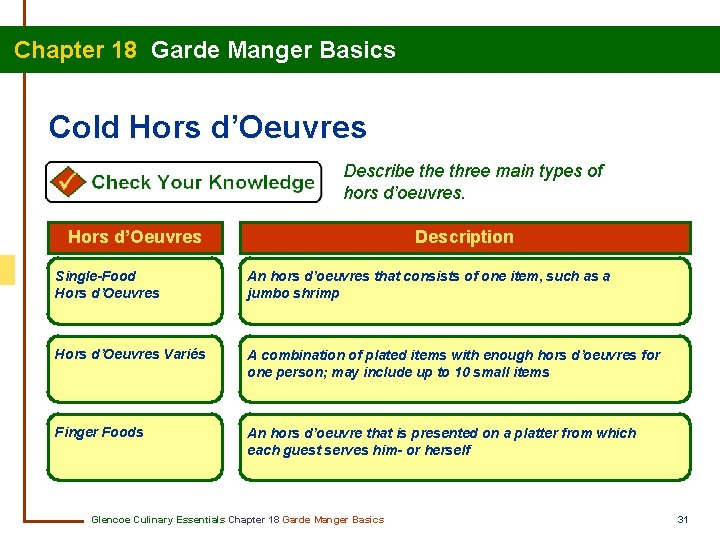 Chapter 18 Garde Manger Basics

Cold Hors d'Oeuvres

Check Your Knowledge

Describe the three main types of hors d'oeuvres.

| Hors d'Oeuvres | Description |
|---|---|
| Single-Food Hors d'Oeuvres | An hors d'oeuvres that consists of one item, such as a jumbo shrimp |
| Hors d'Oeuvres Variés | A combination of plated items with enough hors d'oeuvres for one person; may include up to 10 small items |
| Finger Foods | An hors d'oeuvre that is presented on a platter from which each guest serves him- or herself |

Glencoe Culinary Essentials Chapter 18 Garde Manger Basics

31